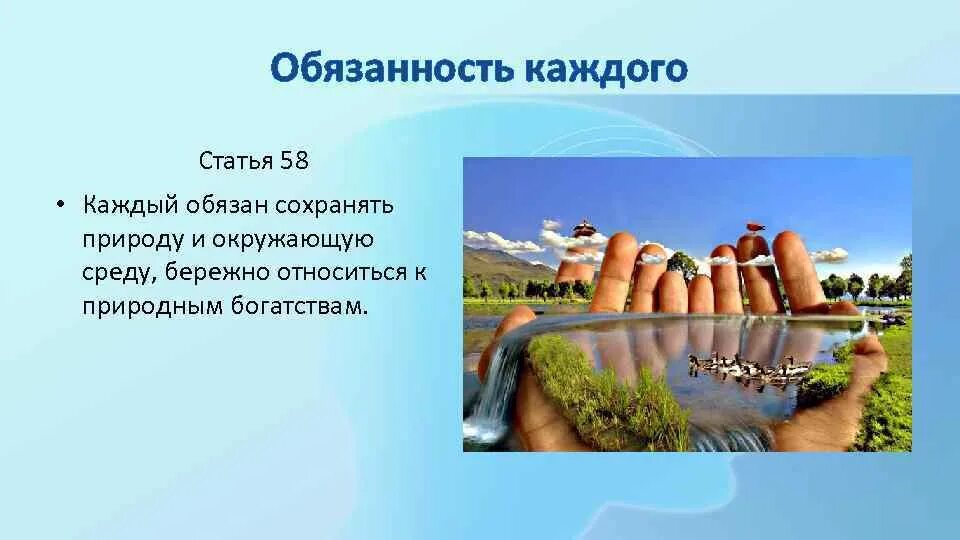 Обязанность каждого

Статья 58

• Каждый обязан сохранять природу и окружающую среду, бережно относиться к природным богатствам.